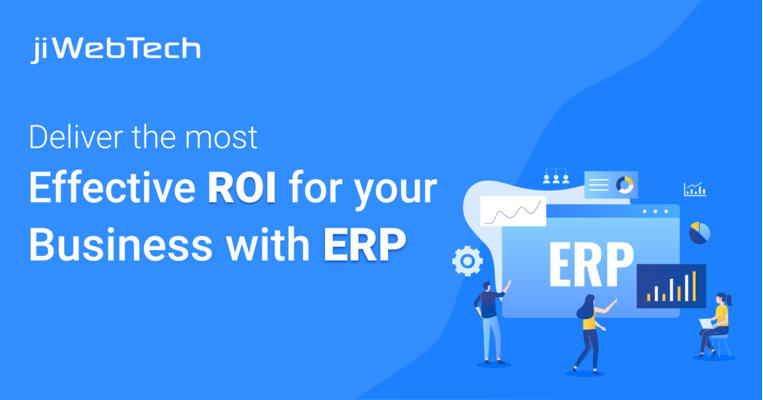 jiWebTech

Deliver the most Effective ROI for your Business with ERP

ERP